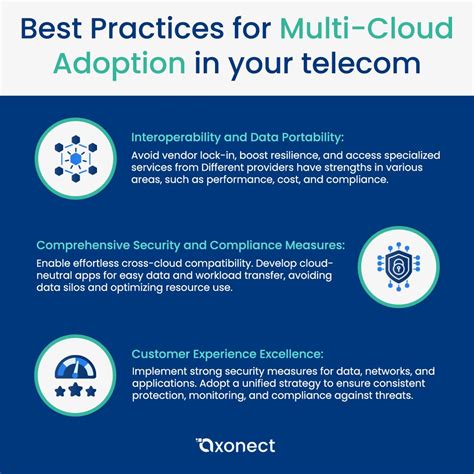 Best Practices for Multi-Cloud Adoption in your telecom

Interoperability and Data Portability:
Avoid vendor lock-in, boost resilience, and access specialized services from Different providers have strengths in various areas, such as performance, cost, and compliance.

Comprehensive Security and Compliance Measures:
Enable effortless cross-cloud compatibility. Develop cloud-neutral apps for easy data and workload transfer, avoiding data silos and optimizing resource use.

Customer Experience Excellence:
Implement strong security measures for data, networks, and applications. Adopt a unified strategy to ensure consistent protection, monitoring, and compliance against threats.

axonect